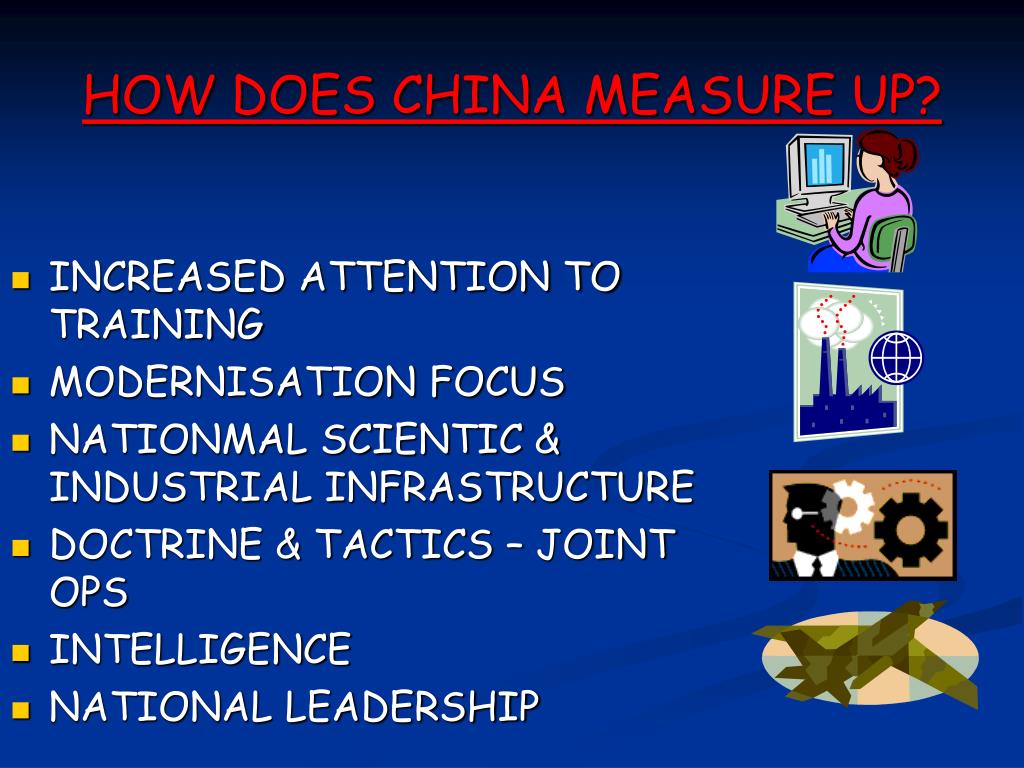 HOW DOES CHINA MEASURE UP?

- INCREASED ATTENTION TO TRAINING
- MODERNISATION FOCUS
- NATIONMAL SCIENTIC & INDUSTRIAL INFRASTRUCTURE
- DOCTRINE & TACTICS – JOINT OPS
- INTELLIGENCE
- NATIONAL LEADERSHIP